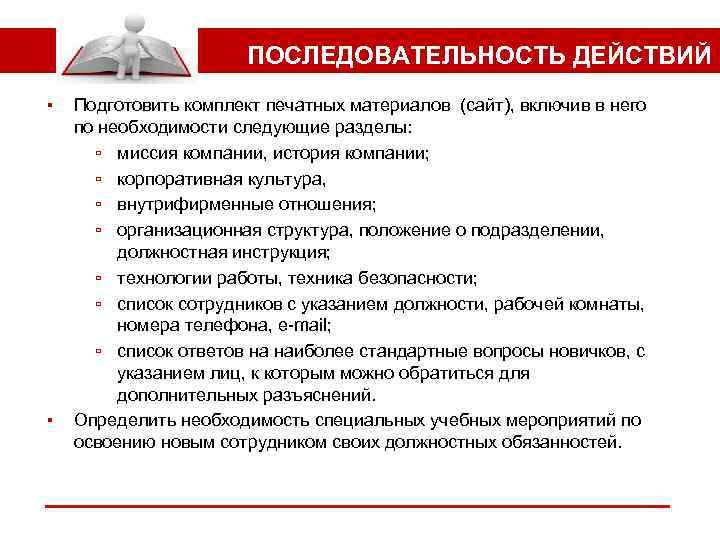 ПОСЛЕДОВАТЕЛЬНОСТЬ ДЕЙСТВИЙ

▪ Подготовить комплект печатных материалов (сайт), включив в него по необходимости следующие разделы:
▫ миссия компании, история компании;
▫ корпоративная культура,
▫ внутрифирменные отношения;
▫ организационная структура, положение о подразделении, должностная инструкция;
▫ технологии работы, техника безопасности;
▫ список сотрудников с указанием должности, рабочей комнаты, номера телефона, e-mail;
▫ список ответов на наиболее стандартные вопросы новичков, с указанием лиц, к которым можно обратиться для дополнительных разъяснений.
▪ Определить необходимость специальных учебных мероприятий по освоению новым сотрудником своих должностных обязанностей.